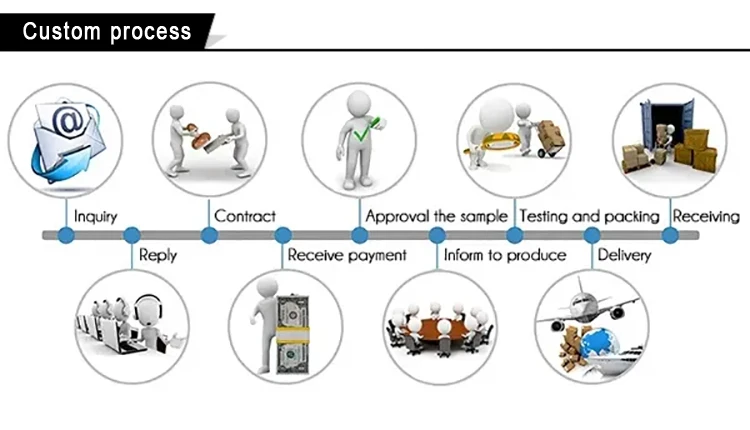 Custom process

Inquiry

Reply

Contract

Receive payment

Approval the sample

Inform to produce

Testing and packing

Delivery

Receiving